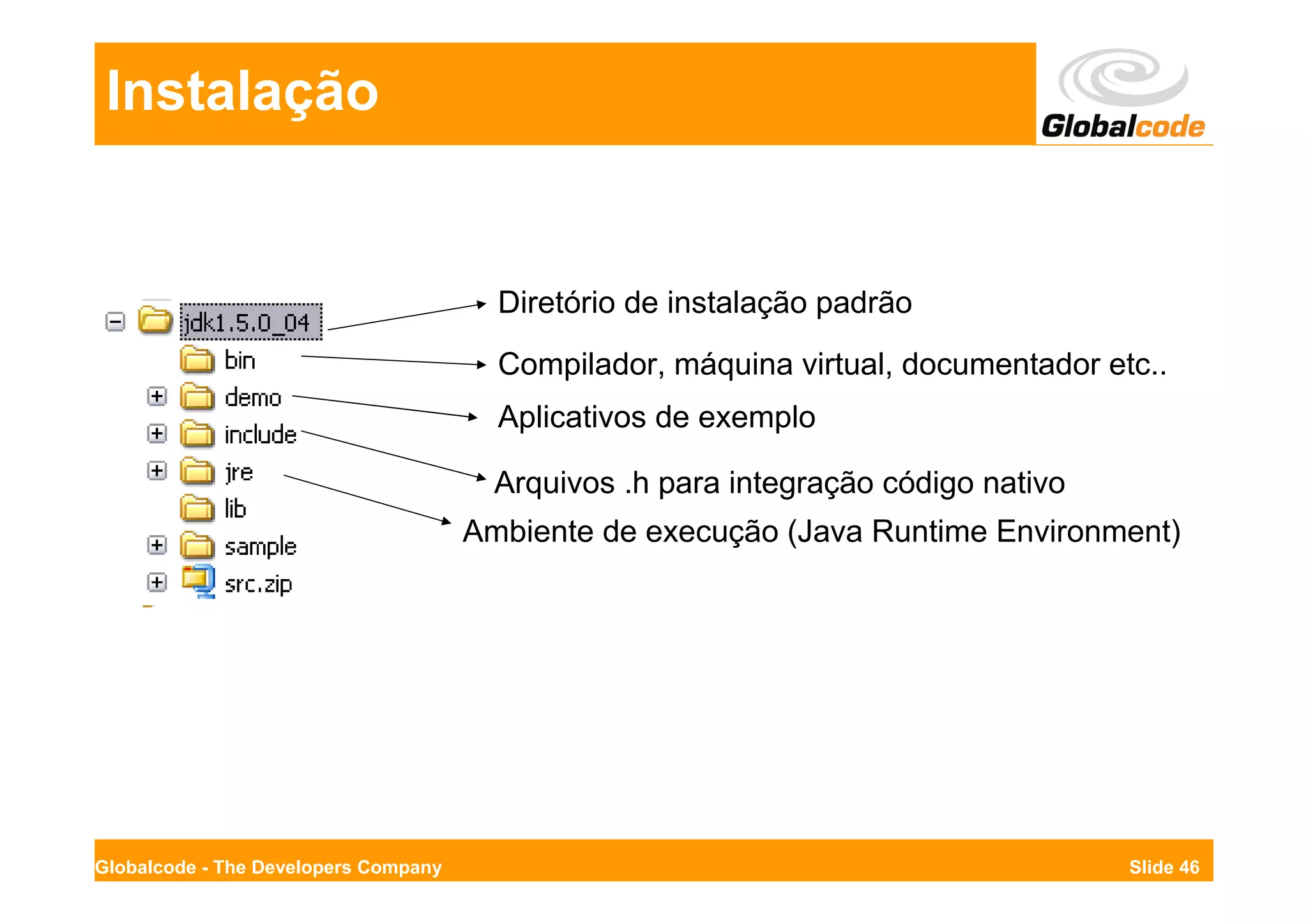 Instalação

Globalcode

jdk1.5.0_04
bin
demo
include
jre
lib
sample
src.zip

Diretório de instalação padrão
Compilador, máquina virtual, documentador etc..
Aplicativos de exemplo
Arquivos .h para integração código nativo
Ambiente de execução (Java Runtime Environment)

Globalcode - The Developers Company
Slide 46